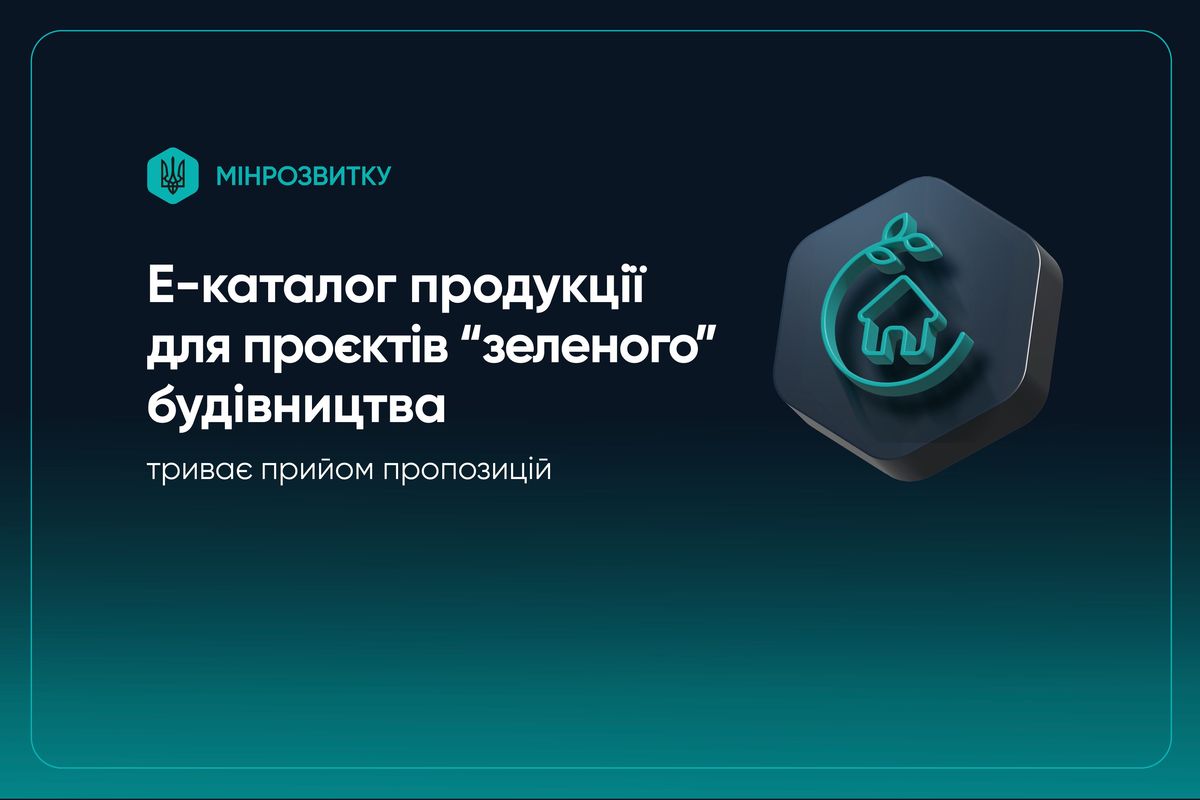 МІНРОЗВИТКУ

Е-каталог продукції для проєктів “зеленого” будівництва

триває прийом пропозицій